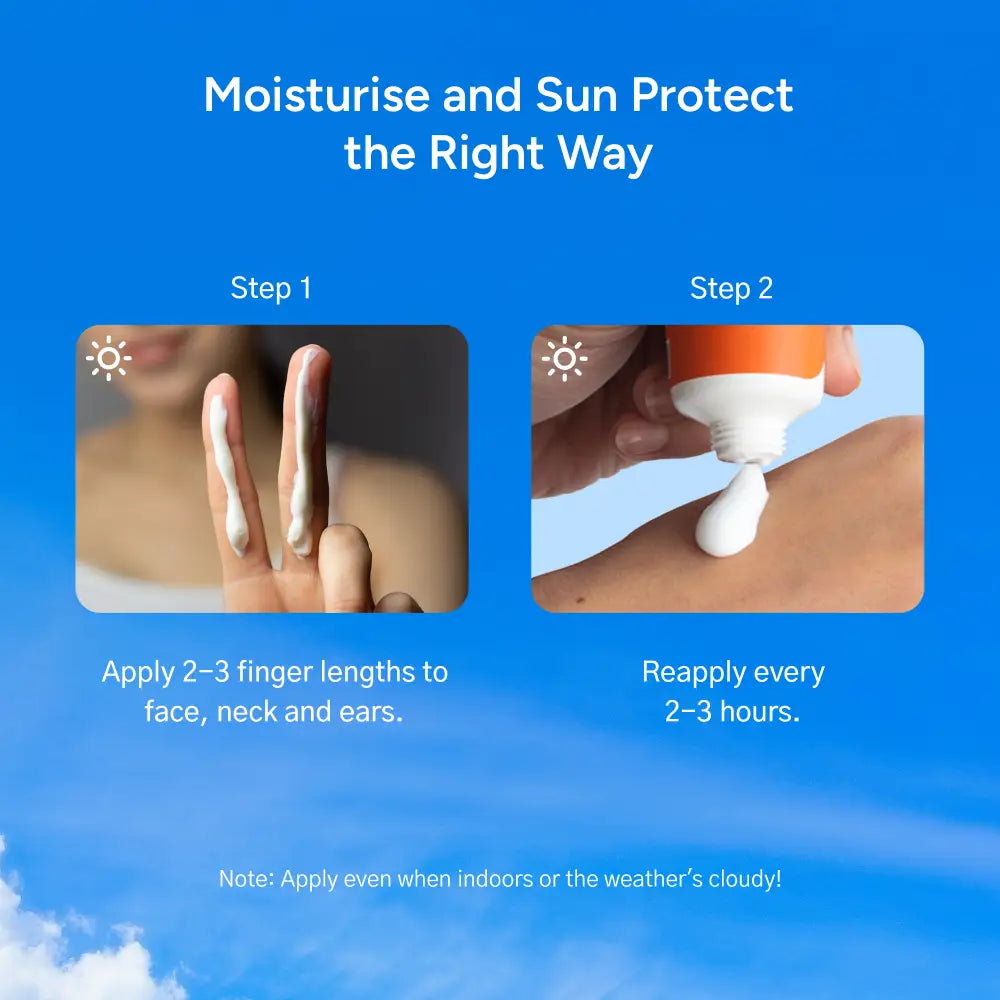 Moisturise and Sun Protect the Right Way

Step 1

Apply 2–3 finger lengths to face, neck and ears.

Step 2

Reapply every 2–3 hours.

Note: Apply even when indoors or the weather's cloudy!